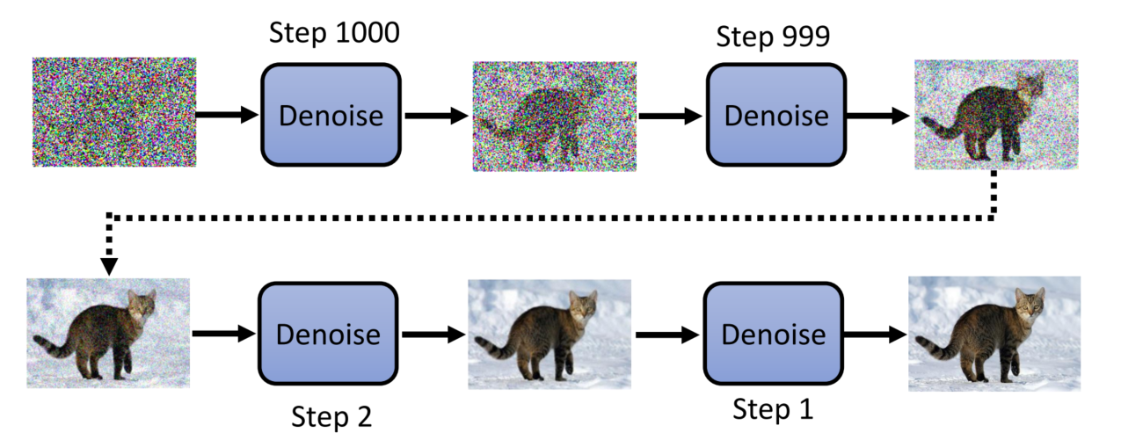 Step 1000
Denoise
Step 999
Denoise
Denoise
Step 2
Denoise
Step 1